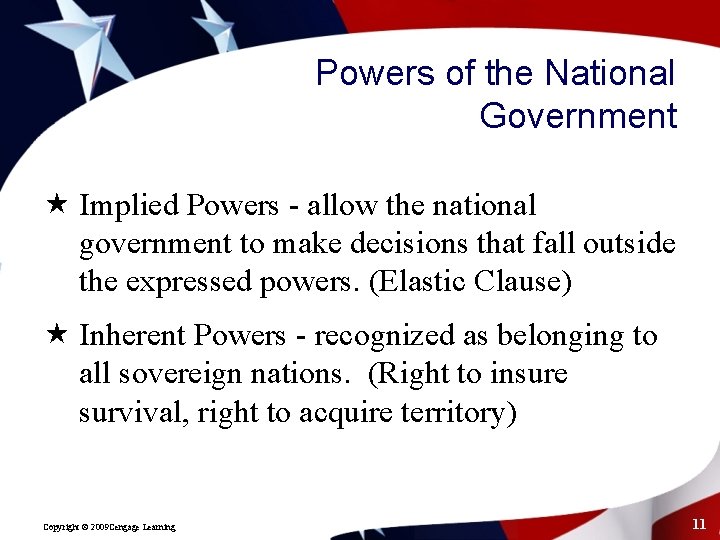 Powers of the National Government

★ Implied Powers - allow the national government to make decisions that fall outside the expressed powers. (Elastic Clause)

★ Inherent Powers - recognized as belonging to all sovereign nations. (Right to insure survival, right to acquire territory)

Copyright © 2009Cengage Learning

11